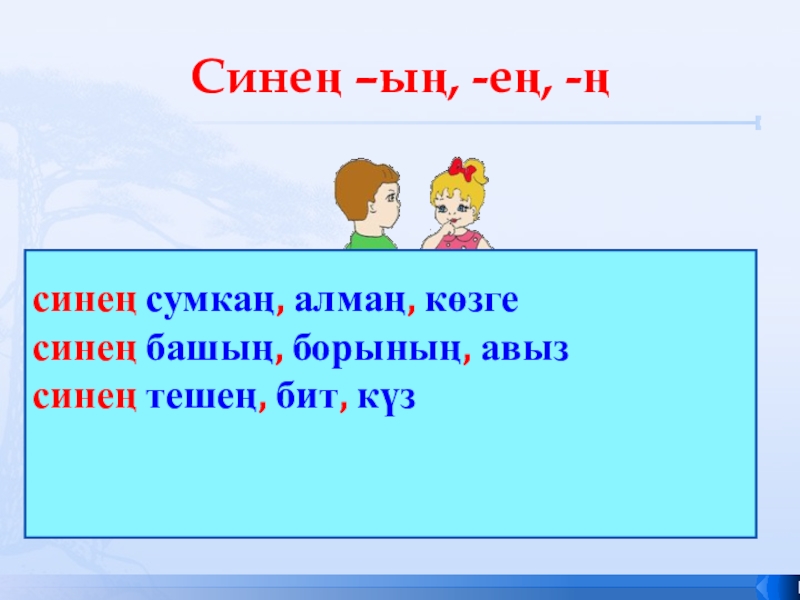 Синең –ың, -ең, -ң

синең сумкаң, алмаң, көзге
синең башың, борының, авыз
синең тешең, бит, күз